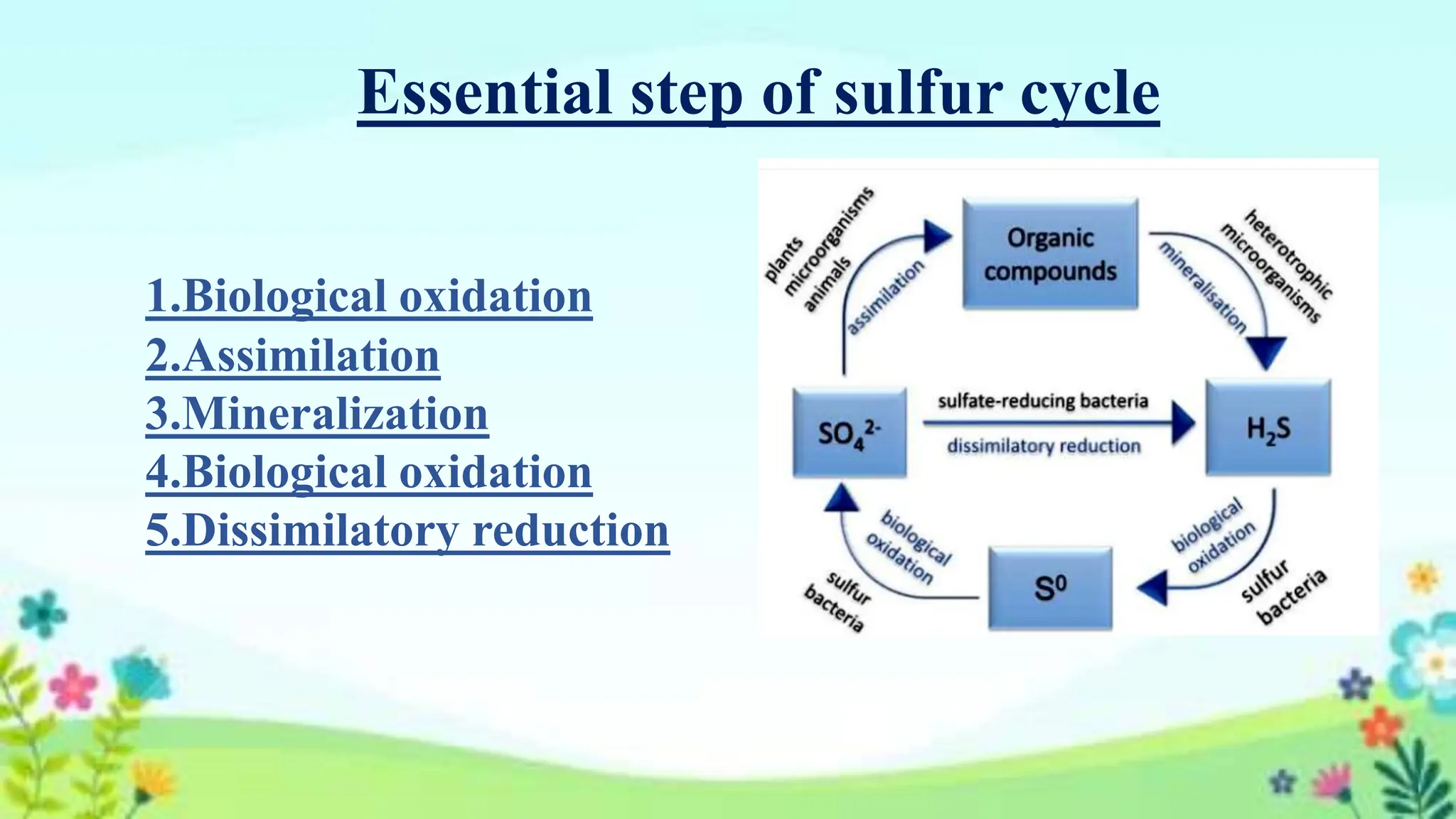 Essential step of sulfur cycle

1.Biological oxidation
2.Assimilation
3.Mineralization
4.Biological oxidation
5.Dissimilatory reduction

plants
microorganisms
animals

assimilation

Organic compounds

mineralisation

heterotrophic microorganisms

$SO_4^{2-}$

sulfate-reducing bacteria

dissimilatory reduction

$H_2S$

biological oxidation

sulfur bacteria

$S^0$

biological oxidation

sulfur bacteria